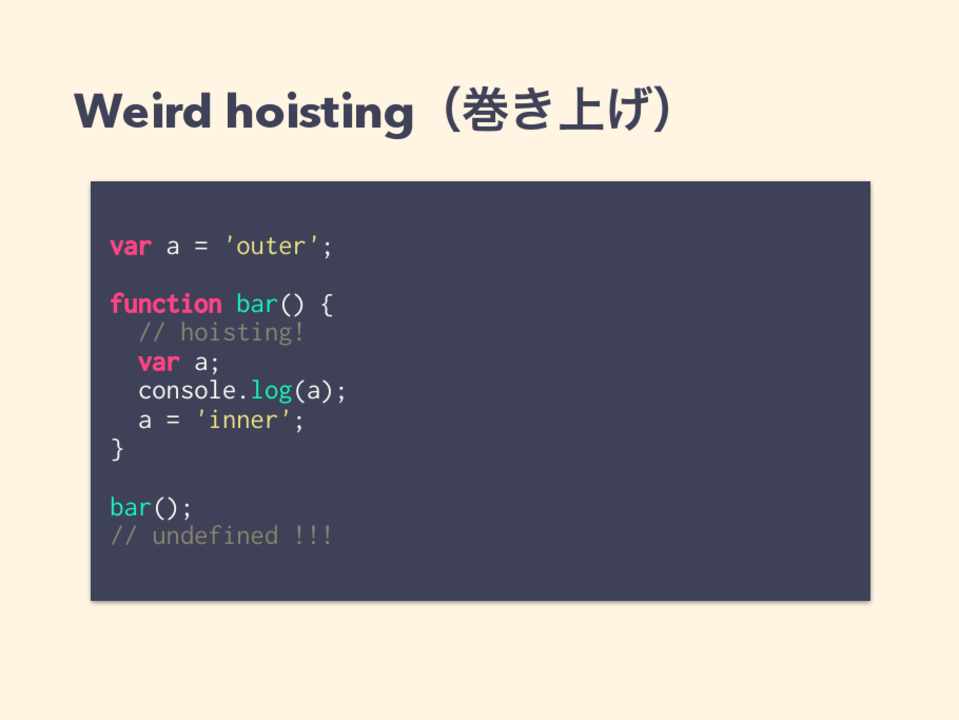 Weird hoisting（巻き上げ）

var a = 'outer';

function bar() {
  // hoisting!
  var a;
  console.log(a);
  a = 'inner';
}

bar();
// undefined !!!